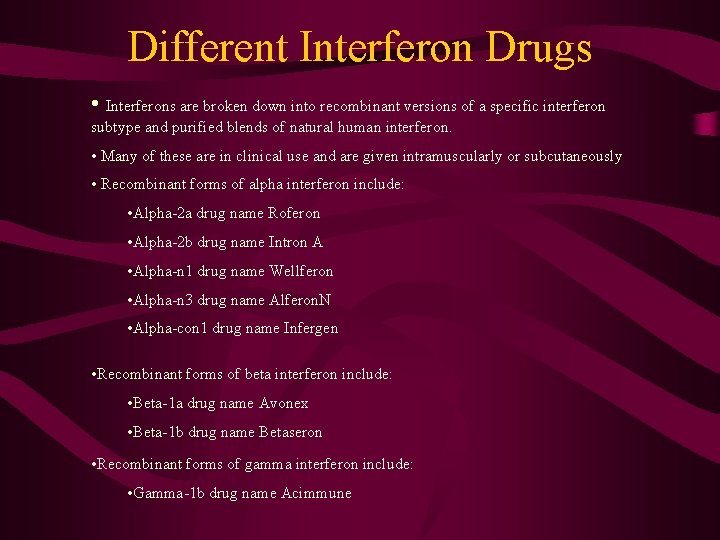 Different Interferon Drugs

• Interferons are broken down into recombinant versions of a specific interferon subtype and purified blends of natural human interferon.

• Many of these are in clinical use and are given intramuscularly or subcutaneously

• Recombinant forms of alpha interferon include:

•Alpha-2a drug name Roferon

•Alpha-2b drug name Intron A

•Alpha-n1 drug name Wellferon

•Alpha-n3 drug name AlferonN

•Alpha-con1 drug name Infergen

•Recombinant forms of beta interferon include:

•Beta-1a drug name Avonex

•Beta-1b drug name Betaseron

•Recombinant forms of gamma interferon include:

•Gamma-1b drug name Acimmune